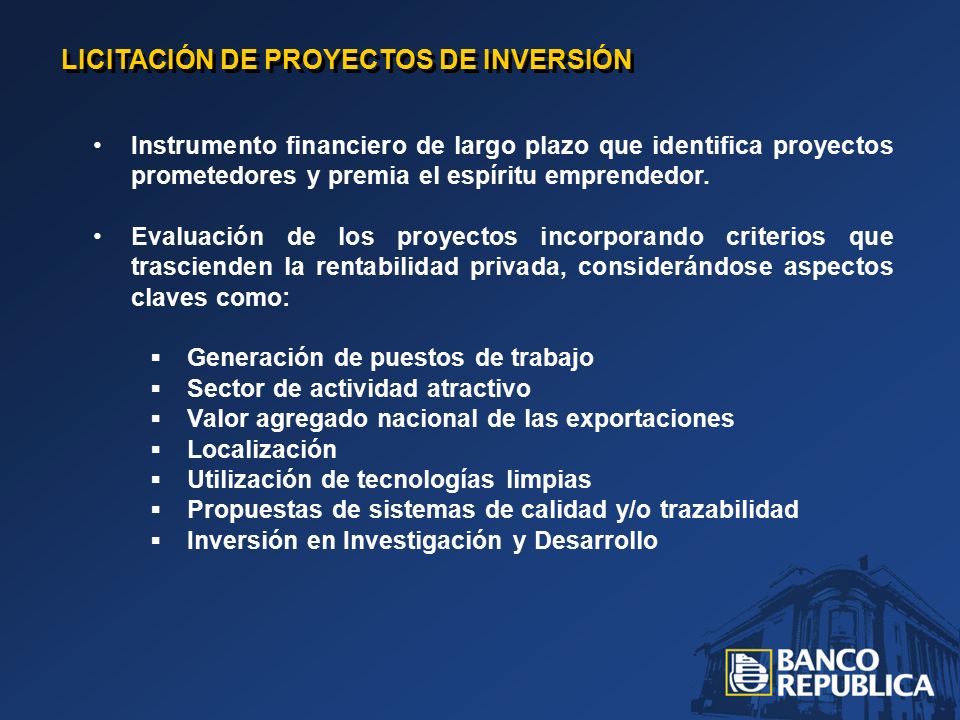 LICITACIÓN DE PROYECTOS DE INVERSIÓN

• Instrumento financiero de largo plazo que identifica proyectos prometedores y premia el espíritu emprendedor.

• Evaluación de los proyectos incorporando criterios que trascienden la rentabilidad privada, considerándose aspectos claves como:

▪ Generación de puestos de trabajo
▪ Sector de actividad atractivo
▪ Valor agregado nacional de las exportaciones
▪ Localización
▪ Utilización de tecnologías limpias
▪ Propuestas de sistemas de calidad y/o trazabilidad
▪ Inversión en Investigación y Desarrollo

BANCO REPUBLICA